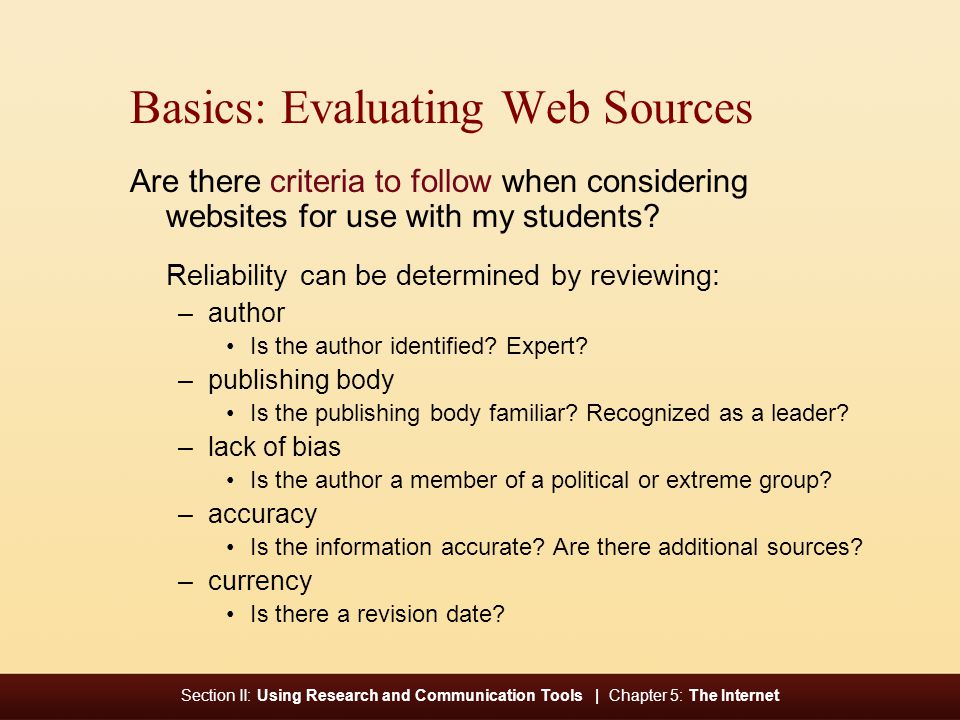 Basics: Evaluating Web Sources

Are there criteria to follow when considering websites for use with my students?

Reliability can be determined by reviewing:

– author
• Is the author identified? Expert?
– publishing body
• Is the publishing body familiar? Recognized as a leader?
– lack of bias
• Is the author a member of a political or extreme group?
– accuracy
• Is the information accurate? Are there additional sources?
– currency
• Is there a revision date?

Section II: Using Research and Communication Tools | Chapter 5: The Internet